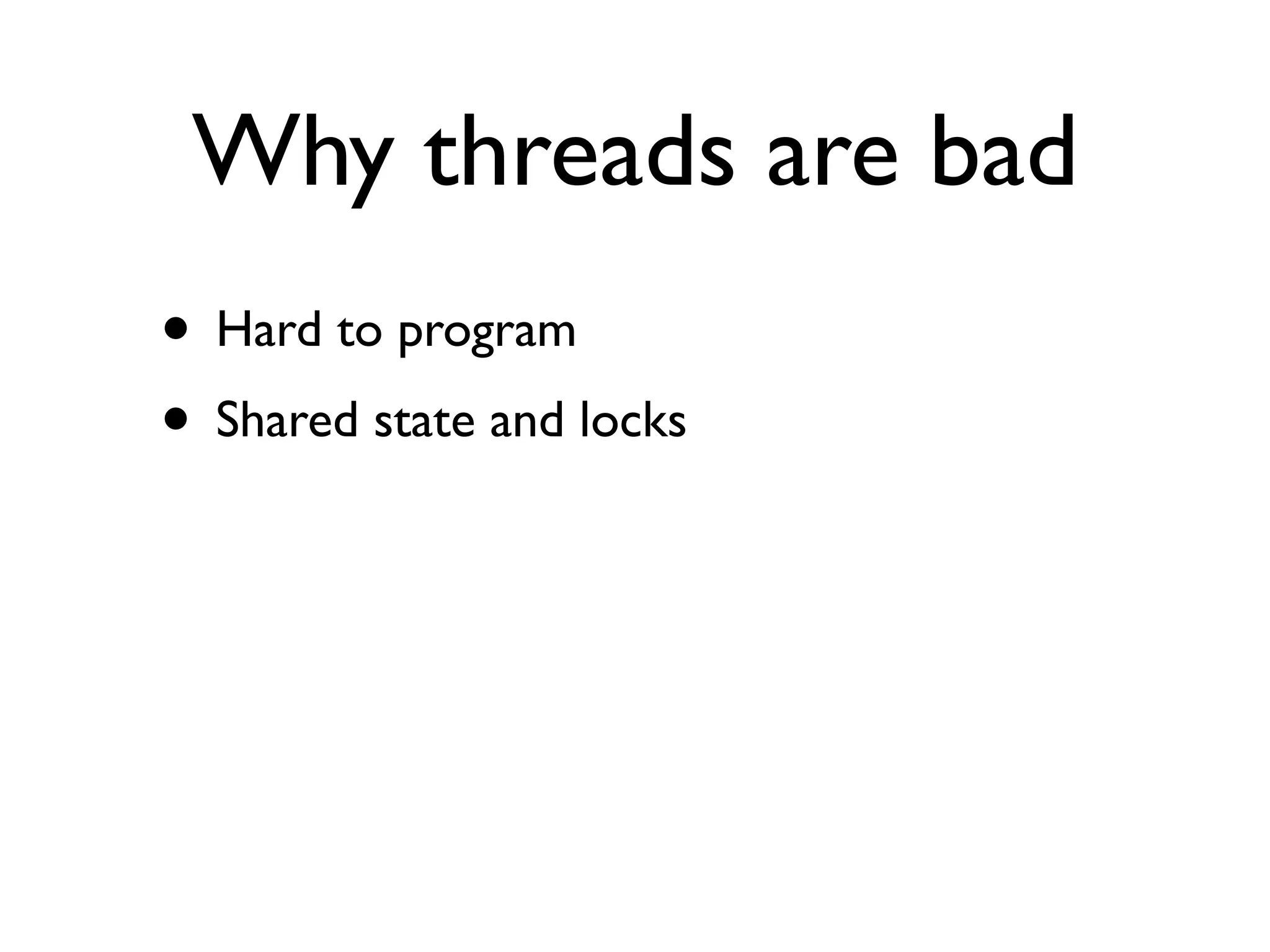 Why threads are bad

• Hard to program
• Shared state and locks